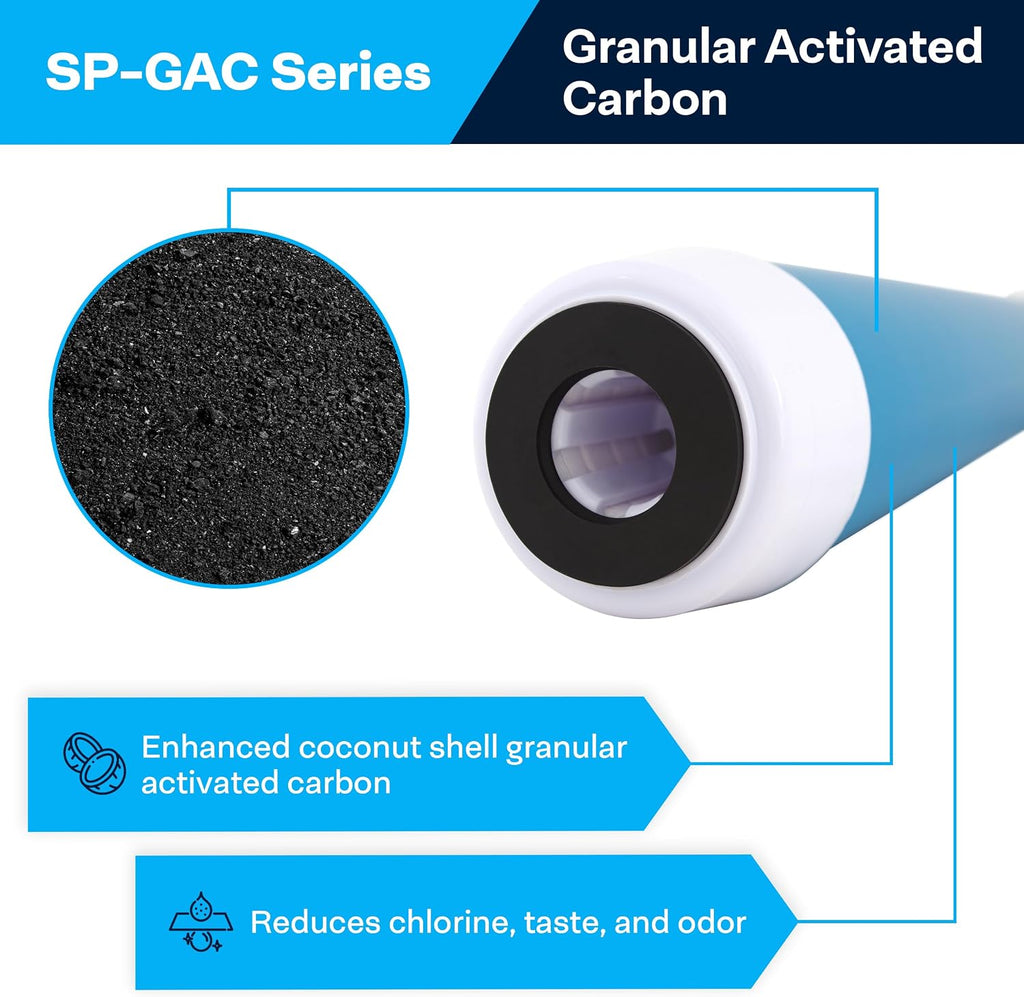 SP-GAC Series

Granular Activated Carbon

Enhanced coconut shell granular activated carbon

Reduces chlorine, taste, and odor